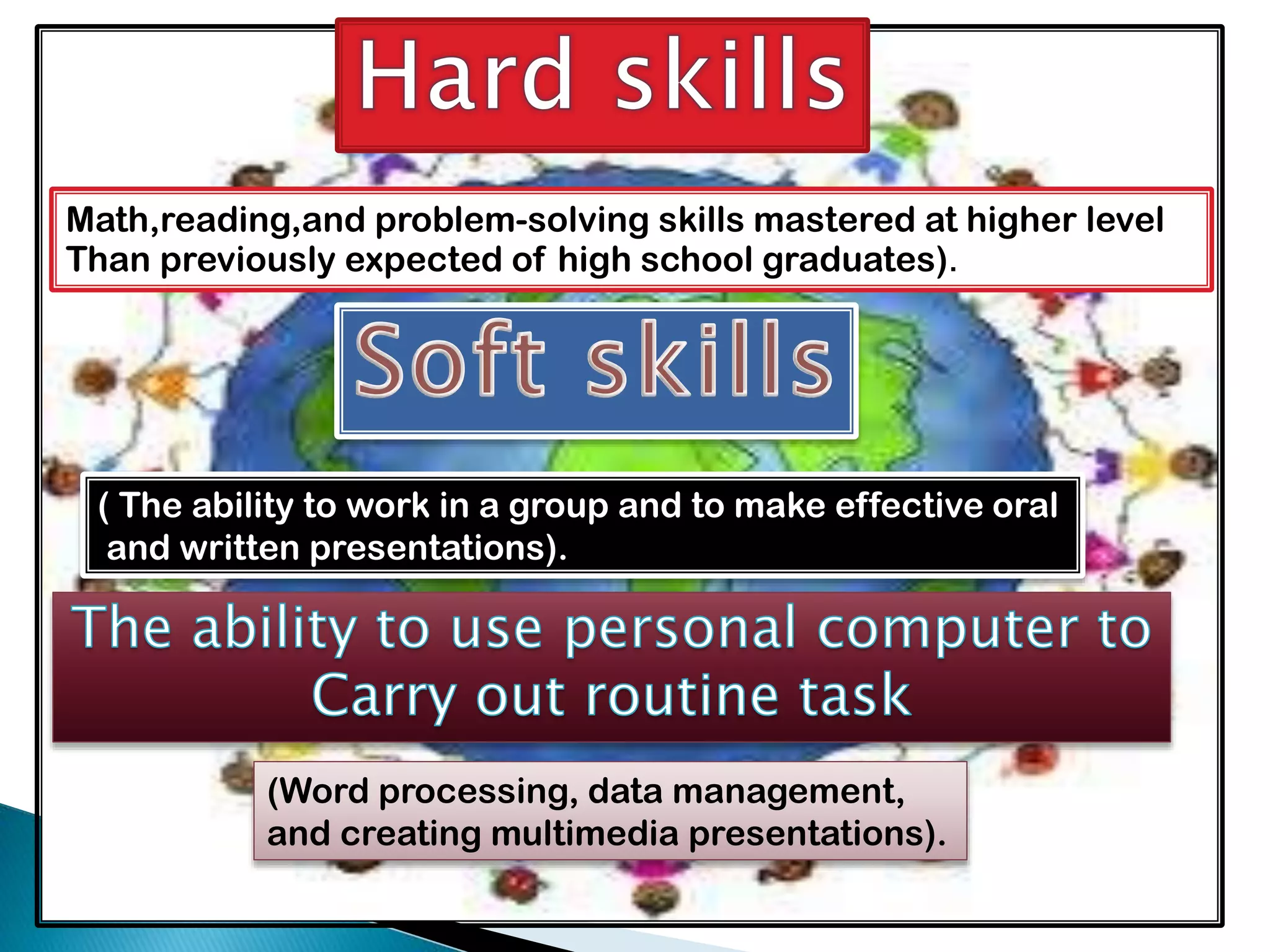 Hard skills

Math,reading,and problem-solving skills mastered at higher level Than previously expected of high school graduates).

Soft skills

( The ability to work in a group and to make effective oral and written presentations).

The ability to use personal computer to Carry out routine task

(Word processing, data management, and creating multimedia presentations).